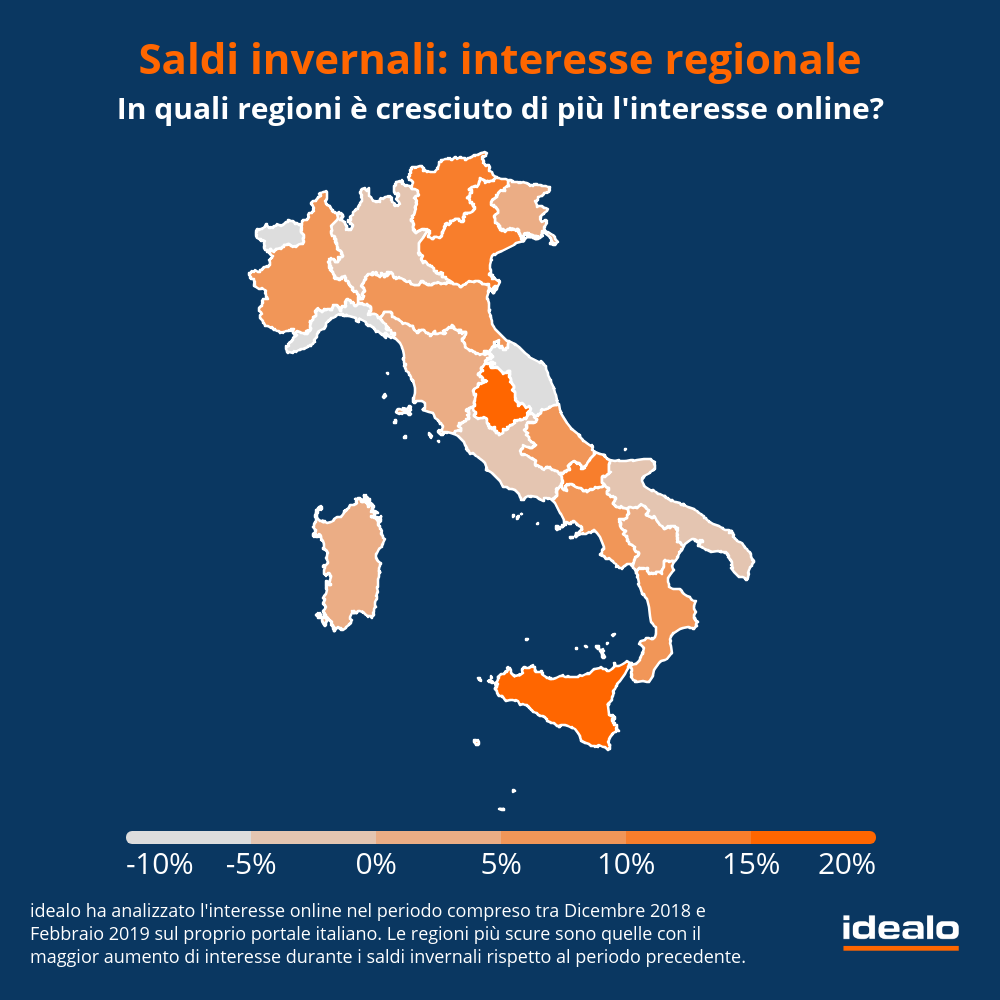 Saldi invernali: interesse regionale
In quali regioni è cresciuto di più l'interesse online?

-10% -5% 0% 5% 10% 15% 20%

idealo ha analizzato l'interesse online nel periodo compreso tra Dicembre 2018 e Febbraio 2019 sul proprio portale italiano. Le regioni più scure sono quelle con il maggior aumento di interesse durante i saldi invernali rispetto al periodo precedente.

idealo